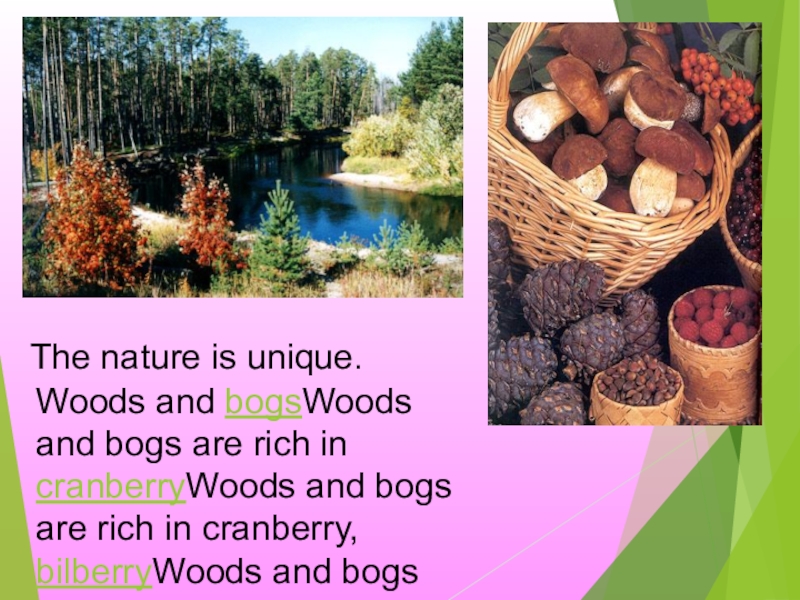 The nature is unique. Woods and bogsWoods and bogs are rich in cranberryWoods and bogs are rich in cranberry, bilberryWoods and bogs